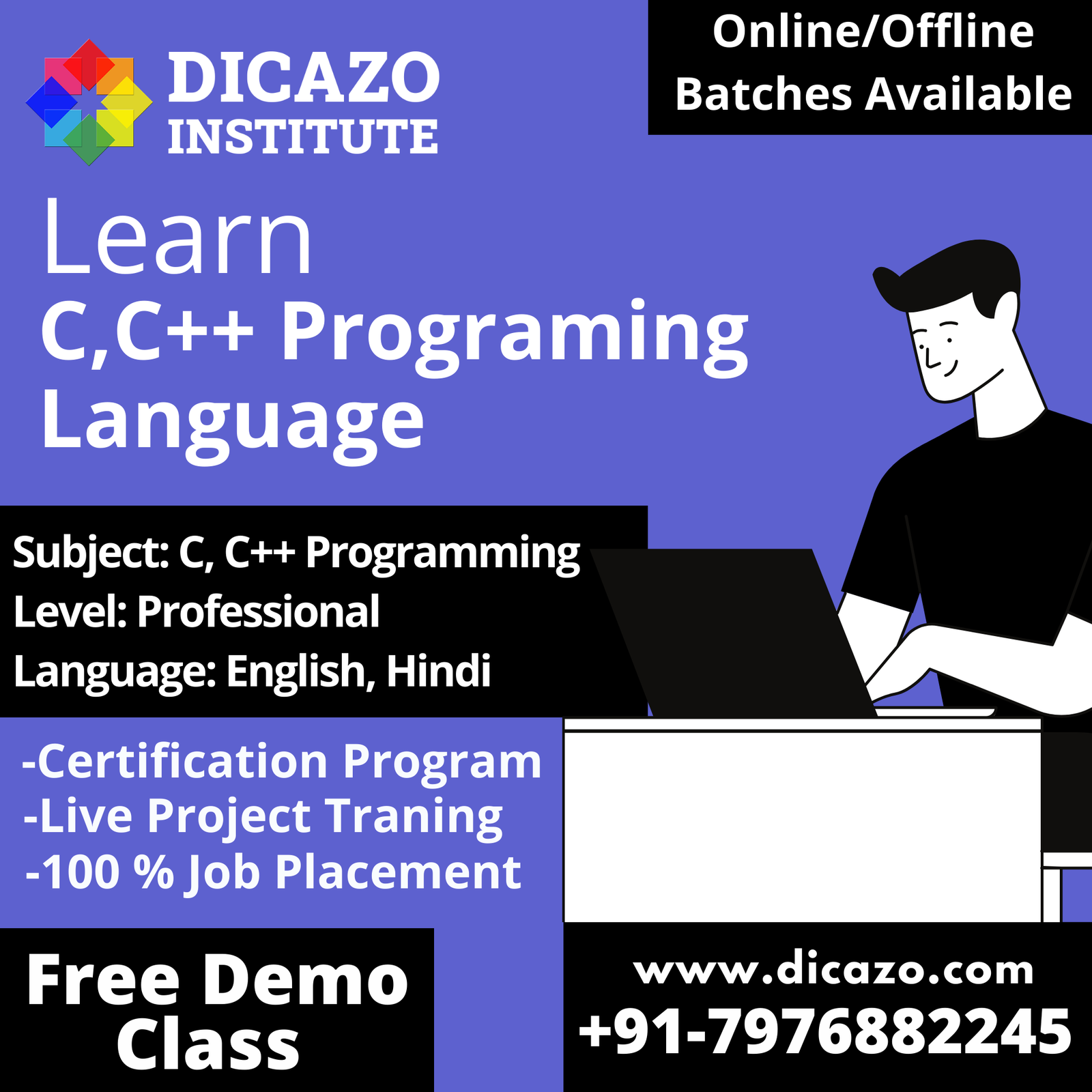 DICAZO INSTITUTE

Online/Offline Batches Available

Learn
C,C++ Programing Language

Subject: C, C++ Programming
Level: Professional
Language: English, Hindi

-Certification Program
-Live Project Traning
-100 % Job Placement

Free Demo Class

www.dicazo.com
+91-7976882245